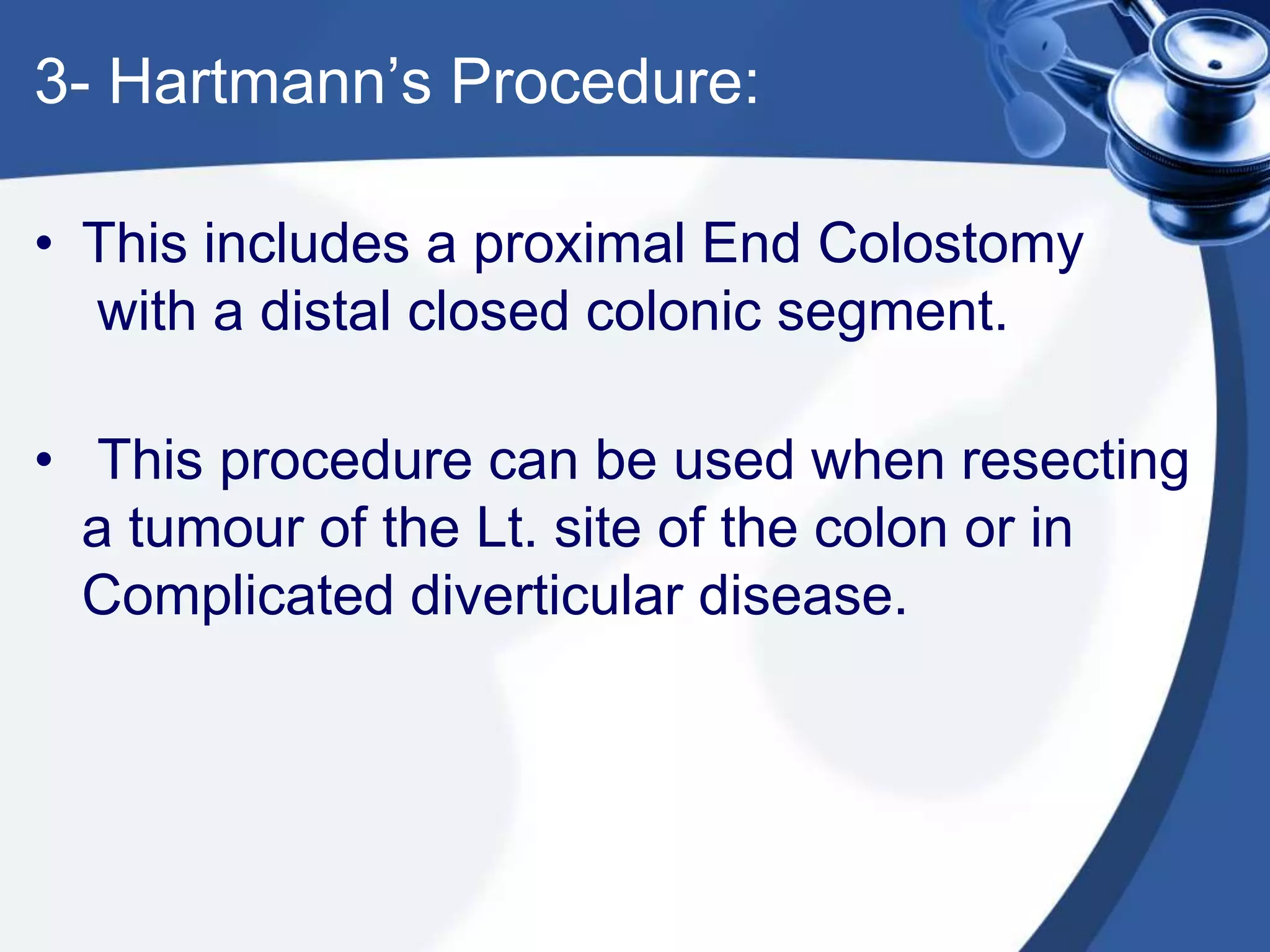 3- Hartmann’s Procedure:

• This includes a proximal End Colostomy with a distal closed colonic segment.

• This procedure can be used when resecting a tumour of the Lt. site of the colon or in Complicated diverticular disease.